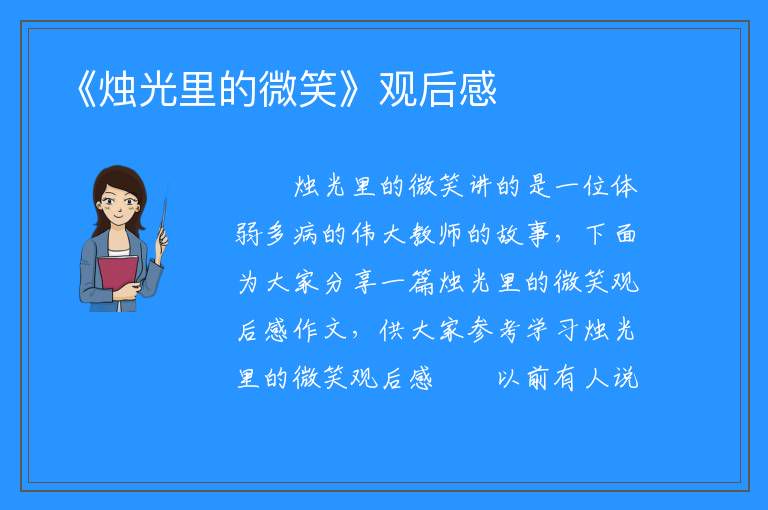 《烛光里的微笑》观后感

烛光里的微笑讲的是一位体弱多病的伟大教师的故事，下面为大家分享一篇烛光里的微笑观后感作文，供大家参考学习烛光里的微笑观后感　　以前有人说